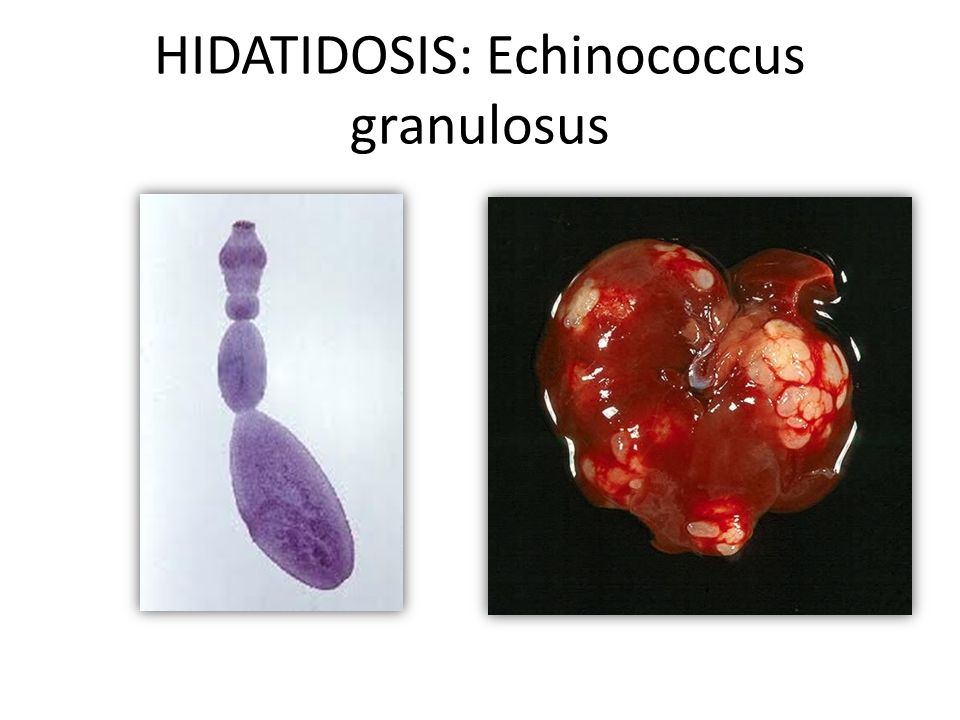 HIDATIDOSIS: Echinococcus granulosus